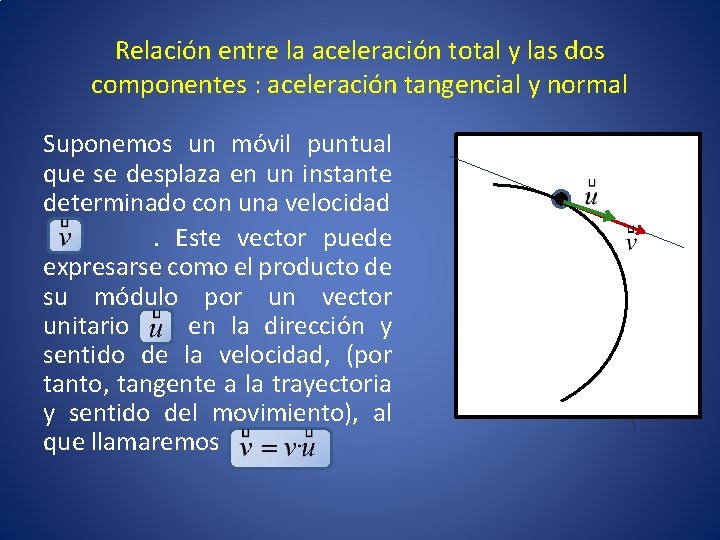 Relación entre la aceleración total y las dos componentes : aceleración tangencial y normal

Suponemos un móvil puntual que se desplaza en un instante determinado con una velocidad $\vec{v}$ . Este vector puede expresarse como el producto de su módulo por un vector unitario $\vec{u}$ en la dirección y sentido de la velocidad, (por tanto, tangente a la trayectoria y sentido del movimiento), al que llamaremos $\vec{v} = v \cdot \vec{u}$

$\vec{u}$

$\vec{v}$